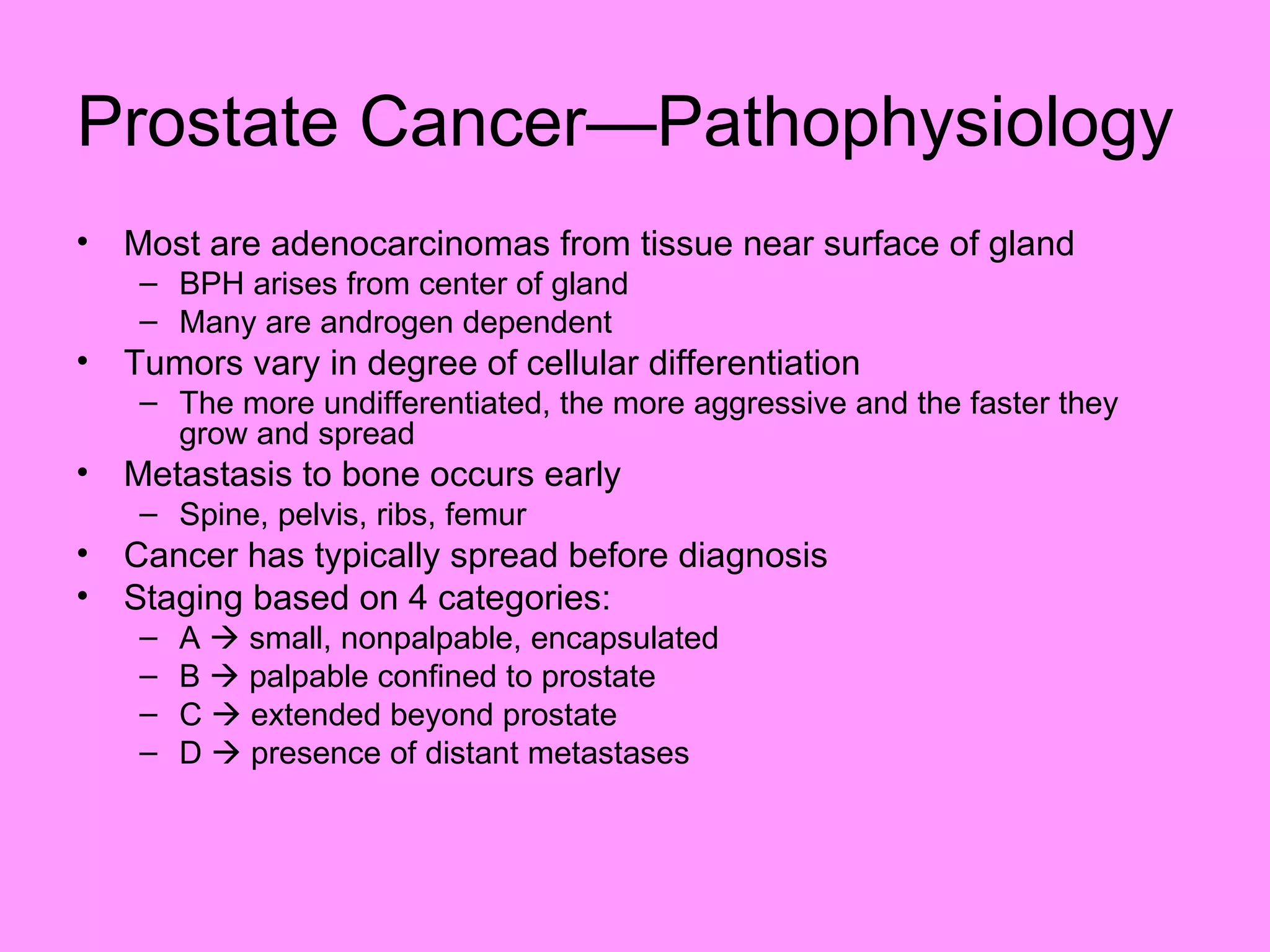 Prostate Cancer—Pathophysiology

• Most are adenocarcinomas from tissue near surface of gland
 – BPH arises from center of gland
 – Many are androgen dependent
• Tumors vary in degree of cellular differentiation
 – The more undifferentiated, the more aggressive and the faster they grow and spread
• Metastasis to bone occurs early
 – Spine, pelvis, ribs, femur
• Cancer has typically spread before diagnosis
• Staging based on 4 categories:
 – A → small, nonpalpable, encapsulated
 – B → palpable confined to prostate
 – C → extended beyond prostate
 – D → presence of distant metastases